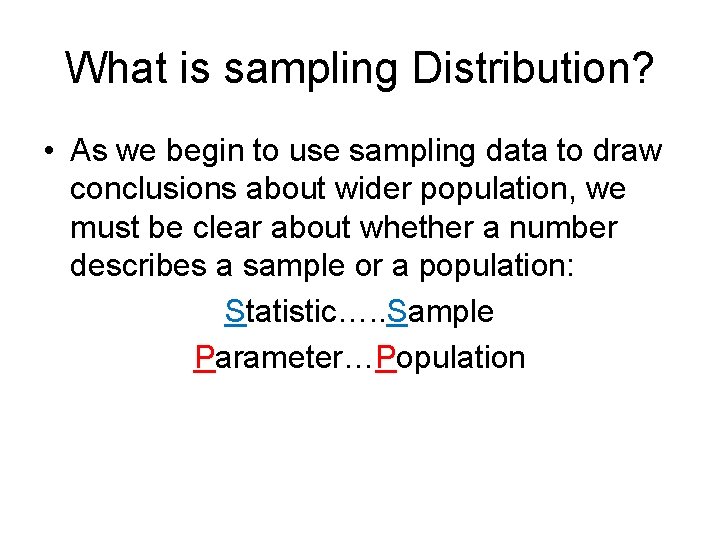 What is sampling Distribution?

• As we begin to use sampling data to draw conclusions about wider population, we must be clear about whether a number describes a sample or a population:

Statistic…..Sample

Parameter…Population